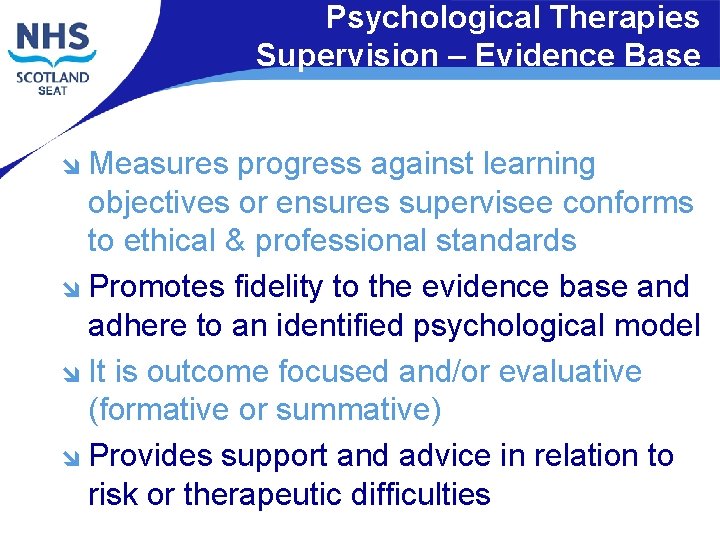 NHS
SCOTLAND
SEAT

Psychological Therapies Supervision – Evidence Base

Measures progress against learning objectives or ensures supervisee conforms to ethical & professional standards

Promotes fidelity to the evidence base and adhere to an identified psychological model

It is outcome focused and/or evaluative (formative or summative)

Provides support and advice in relation to risk or therapeutic difficulties